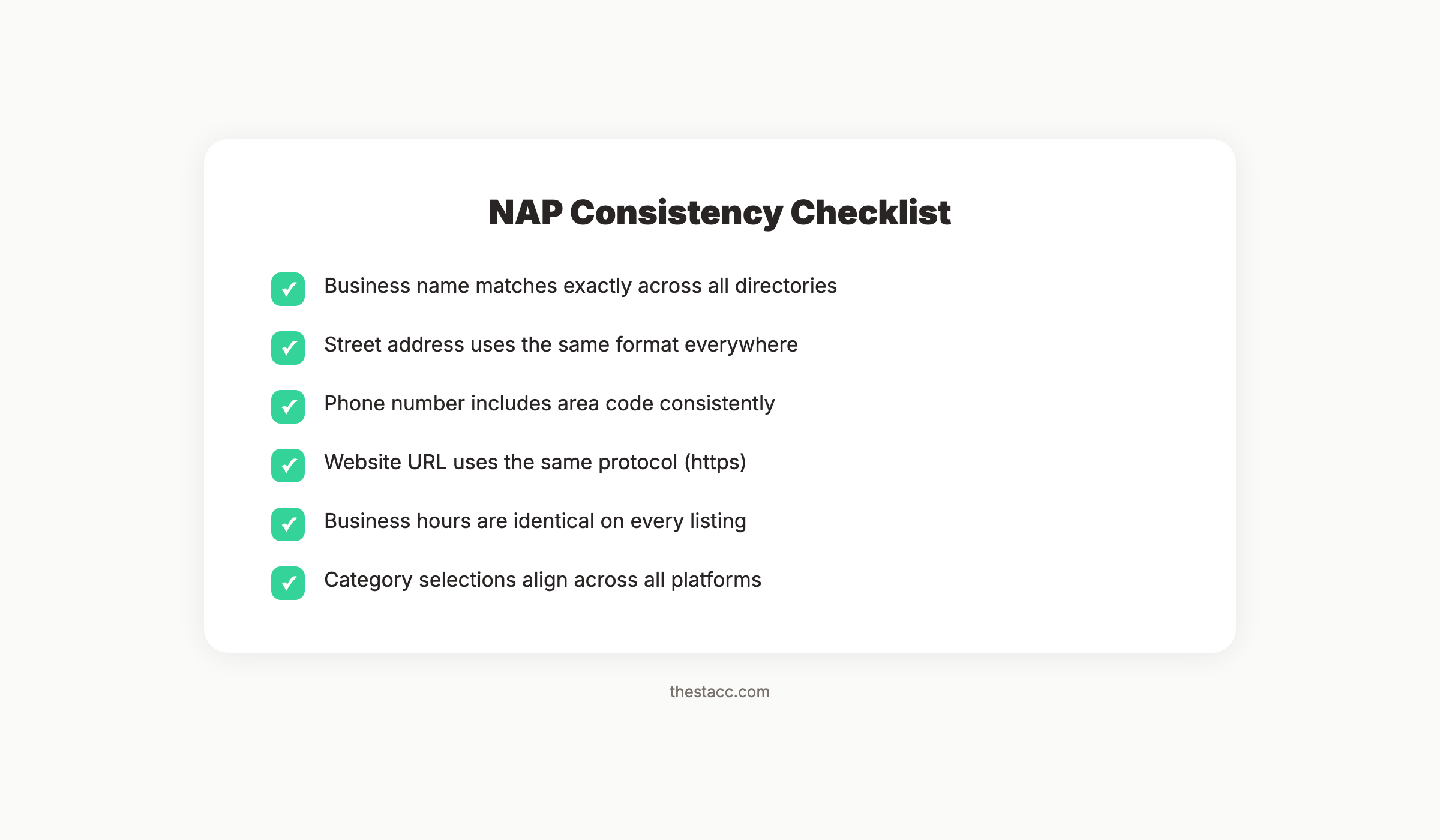 NAP Consistency Checklist

✓ Business name matches exactly across all directories

✓ Street address uses the same format everywhere

✓ Phone number includes area code consistently

✓ Website URL uses the same protocol (https)

✓ Business hours are identical on every listing

✓ Category selections align across all platforms

thestacc.com